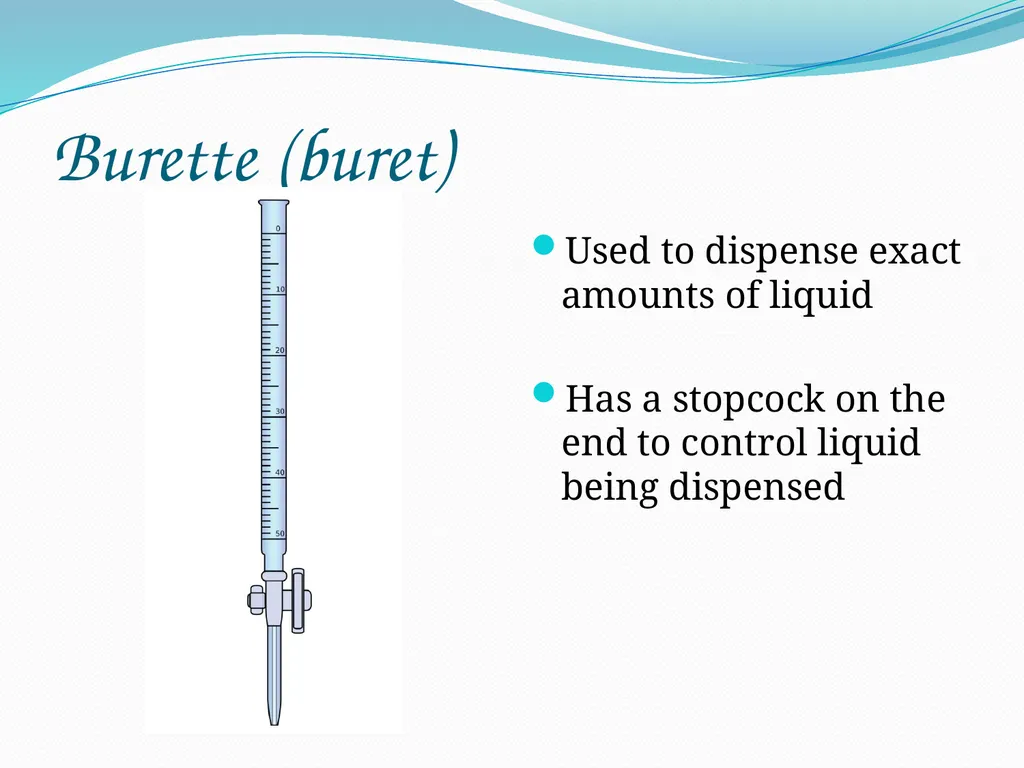 Burette (buret)

0
10
20
30
40
50

• Used to dispense exact amounts of liquid

• Has a stopcock on the end to control liquid being dispensed